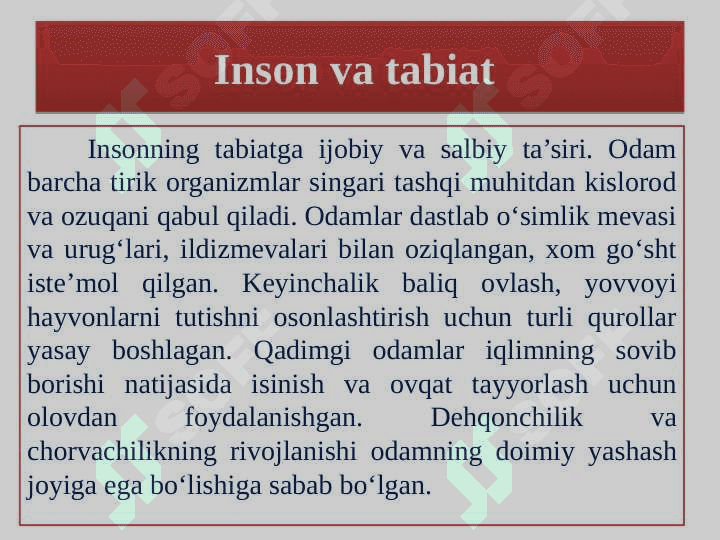 Inson va tabiat

Insonning tabiatga ijobiy va salbiy ta’siri. Odam barcha tirik organizmlar singari tashqi muhitdan kislorod va ozuqani qabul qiladi. Odamlar dastlab o‘simlik mevasi va urug‘lari, ildizmevalari bilan oziqlangan, xom go‘sht iste’mol qilgan. Keyinchalik baliq ovlash, yovvoyi hayvonlarni tutishni osonlashtirish uchun turli qurollar yasay boshlagan. Qadimgi odamlar iqlimning sovib borishi natijasida isinish va ovqat tayyorlash uchun olovdan foydalanishgan. Dehqonchilik va chorvachilikning rivojlanishi odamning doimiy yashash joyiga ega bo‘lishiga sabab bo‘lgan.